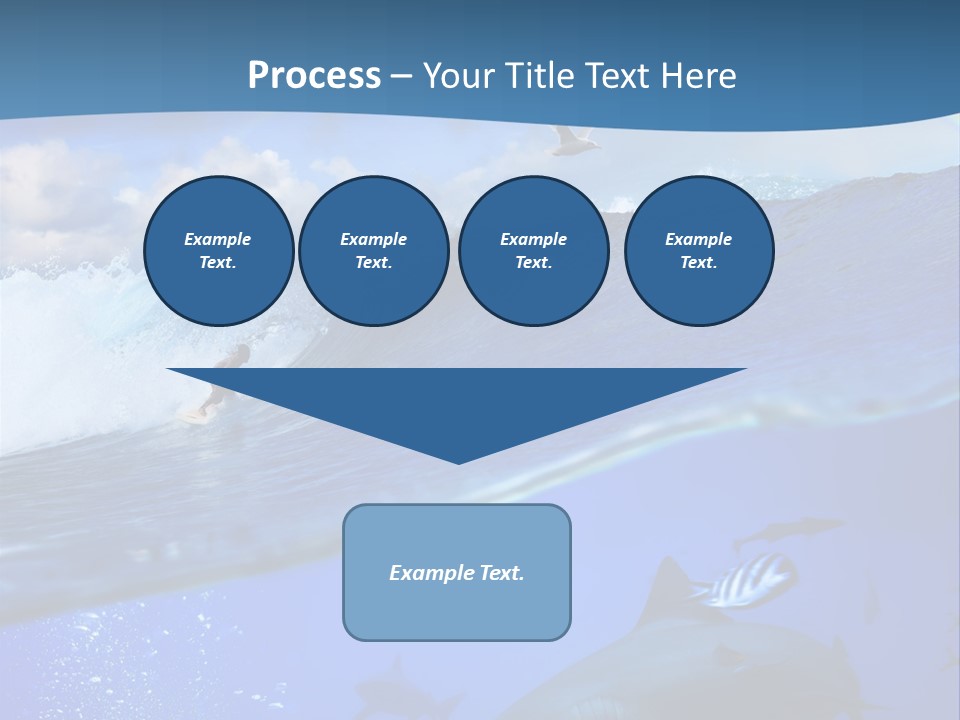 Process – Your Title Text Here

Example Text.

Example Text.

Example Text.

Example Text.

Example Text.